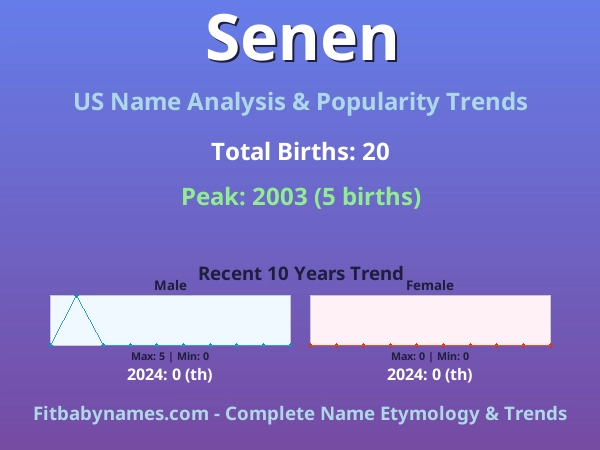 Senen

US Name Analysis & Popularity Trends

Total Births: 20

Peak: 2003 (5 births)

Recent 10 Years Trend

Male

Max: 5 | Min: 0

2024: 0 (th)

Female

Max: 0 | Min: 0

2024: 0 (th)

Fitbabynames.com - Complete Name Etymology & Trends